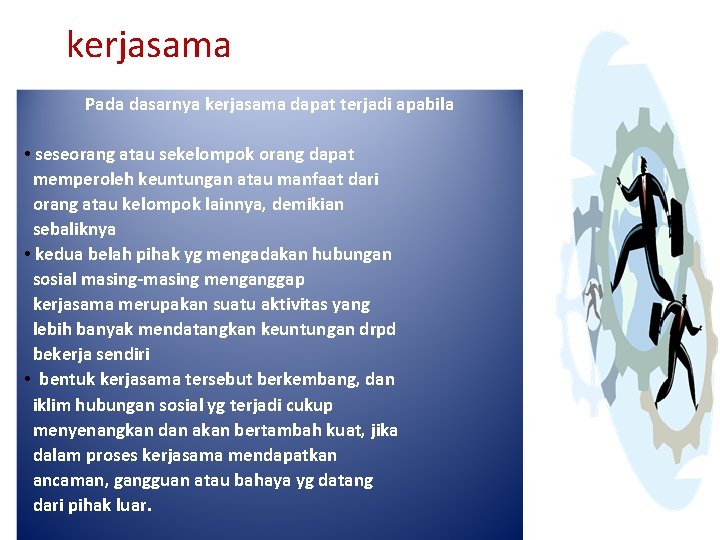 kerjasama

Pada dasarnya kerjasama dapat terjadi apabila

• seseorang atau sekelompok orang dapat memperoleh keuntungan atau manfaat dari orang atau kelompok lainnya, demikian sebaliknya
• kedua belah pihak yg mengadakan hubungan sosial masing-masing menganggap kerjasama merupakan suatu aktivitas yang lebih banyak mendatangkan keuntungan drpd bekerja sendiri
• bentuk kerjasama tersebut berkembang, dan iklim hubungan sosial yg terjadi cukup menyenangkan dan akan bertambah kuat, jika dalam proses kerjasama mendapatkan ancaman, gangguan atau bahaya yg datang dari pihak luar.